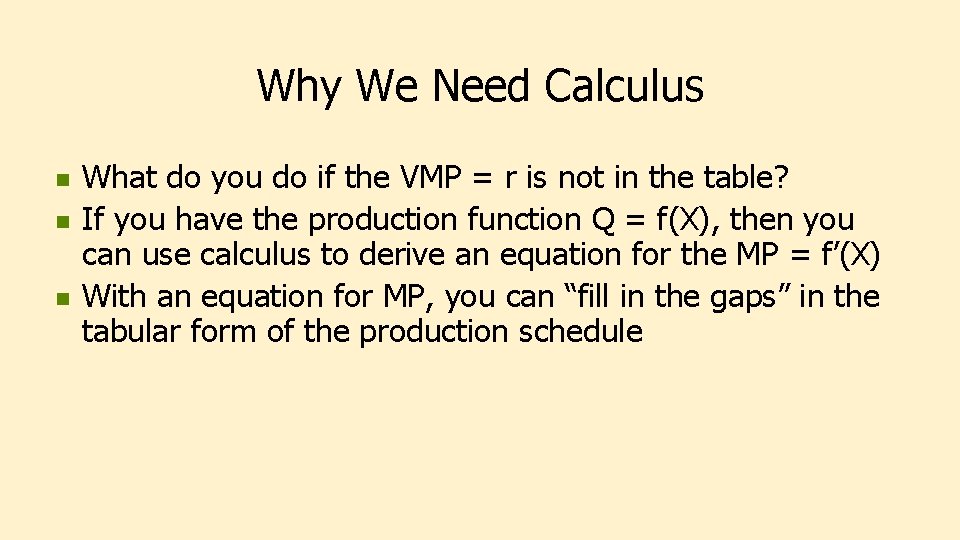 Why We Need Calculus

- What do you do if the VMP = r is not in the table?
- If you have the production function Q = f(X), then you can use calculus to derive an equation for the MP = f'(X)
- With an equation for MP, you can "fill in the gaps" in the tabular form of the production schedule